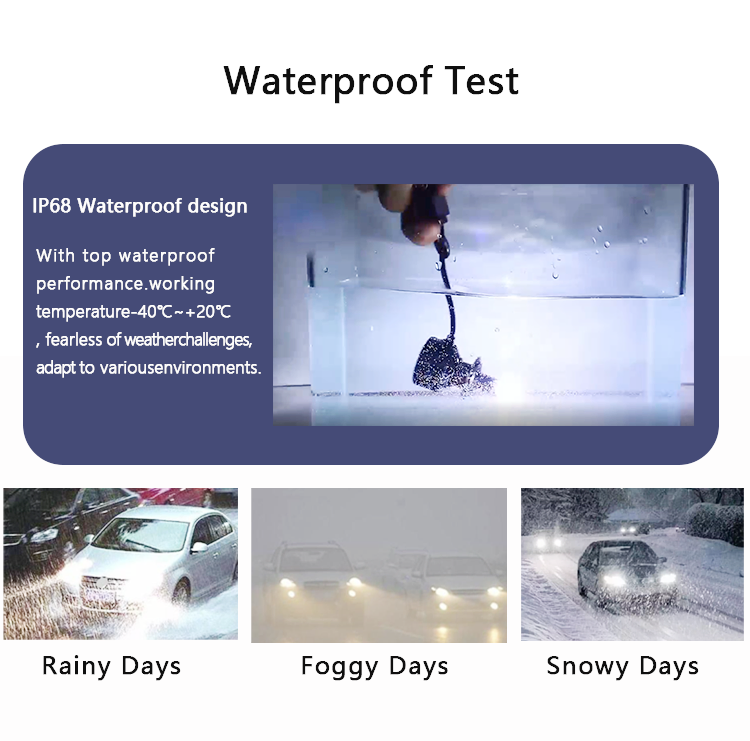 Waterproof Test

IP68 Waterproof design

With top waterproof performance.working temperature-40℃~+20℃ , fearless of weatherchallenges, adapt to variousenvironments.

Rainy Days

Foggy Days

Snowy Days